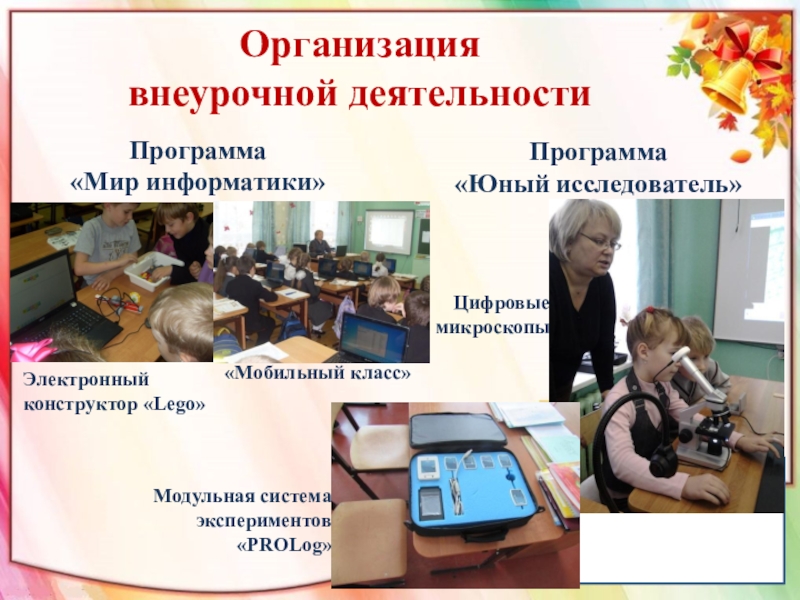 Организация внеурочной деятельности

Программа «Мир информатики»

Программа «Юный исследователь»

Цифровые микроскопы

Электронный конструктор «Lego»

«Мобильный класс»

Модульная система экспериментов «PROLog»